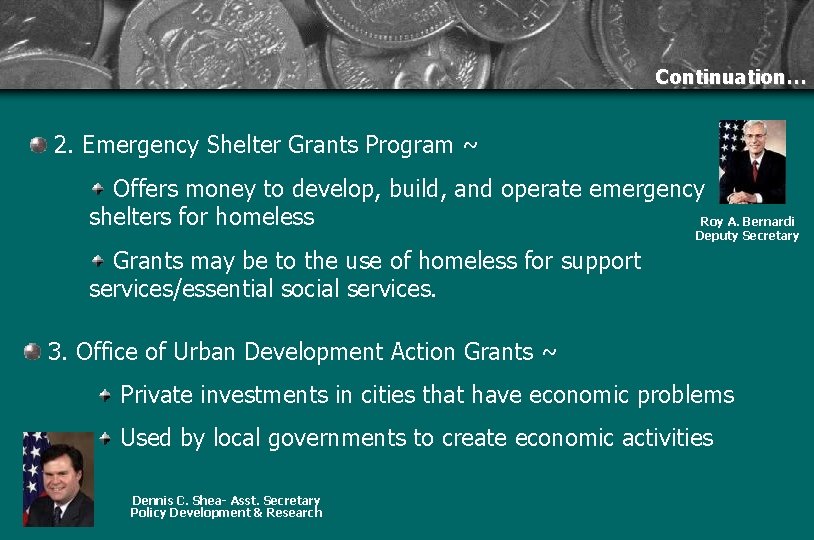 Continuation…

2. Emergency Shelter Grants Program ~

Offers money to develop, build, and operate emergency shelters for homeless

Grants may be to the use of homeless for support services/essential social services.

Roy A. Bernardi
Deputy Secretary

3. Office of Urban Development Action Grants ~

Private investments in cities that have economic problems

Used by local governments to create economic activities

Dennis C. Shea- Asst. Secretary
Policy Development & Research